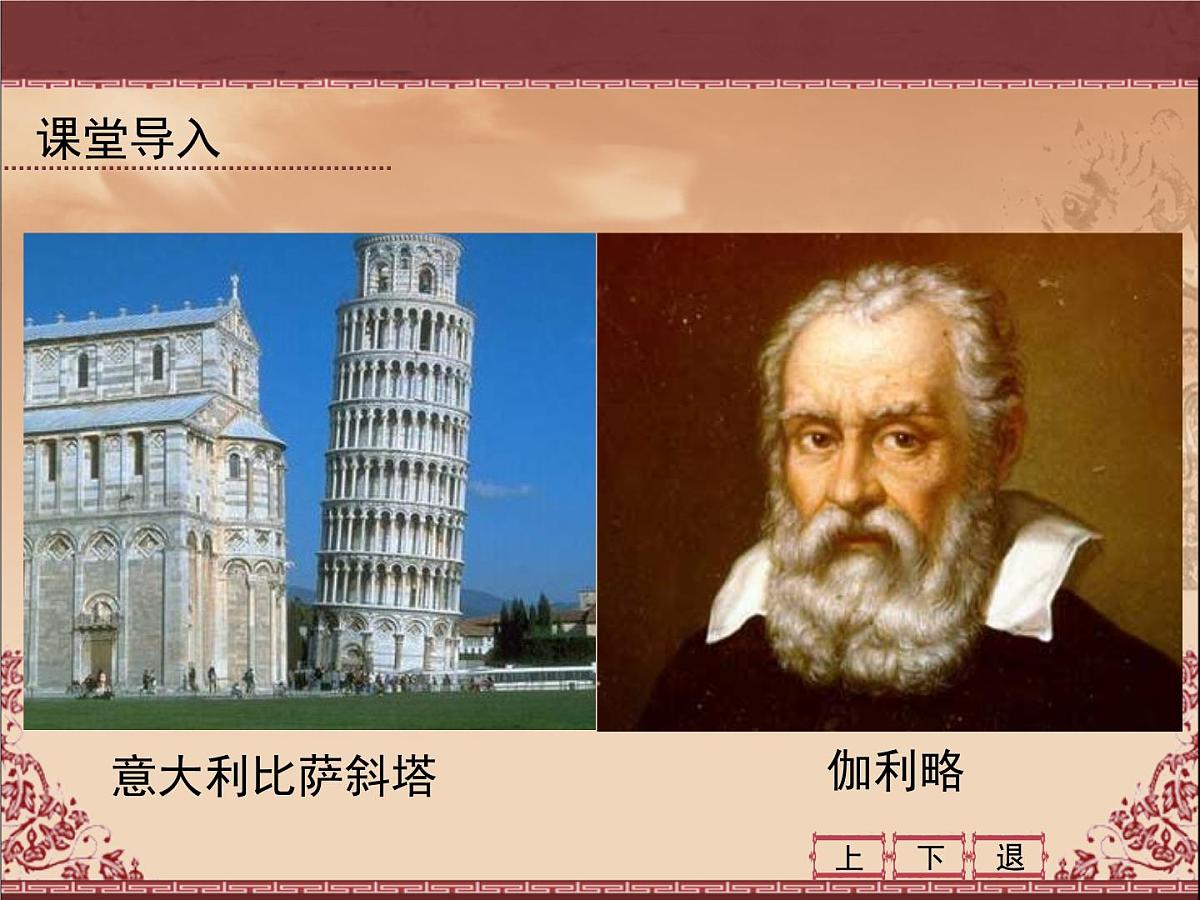 课堂导入

意大利比萨斜塔

伽利略

上 下 退